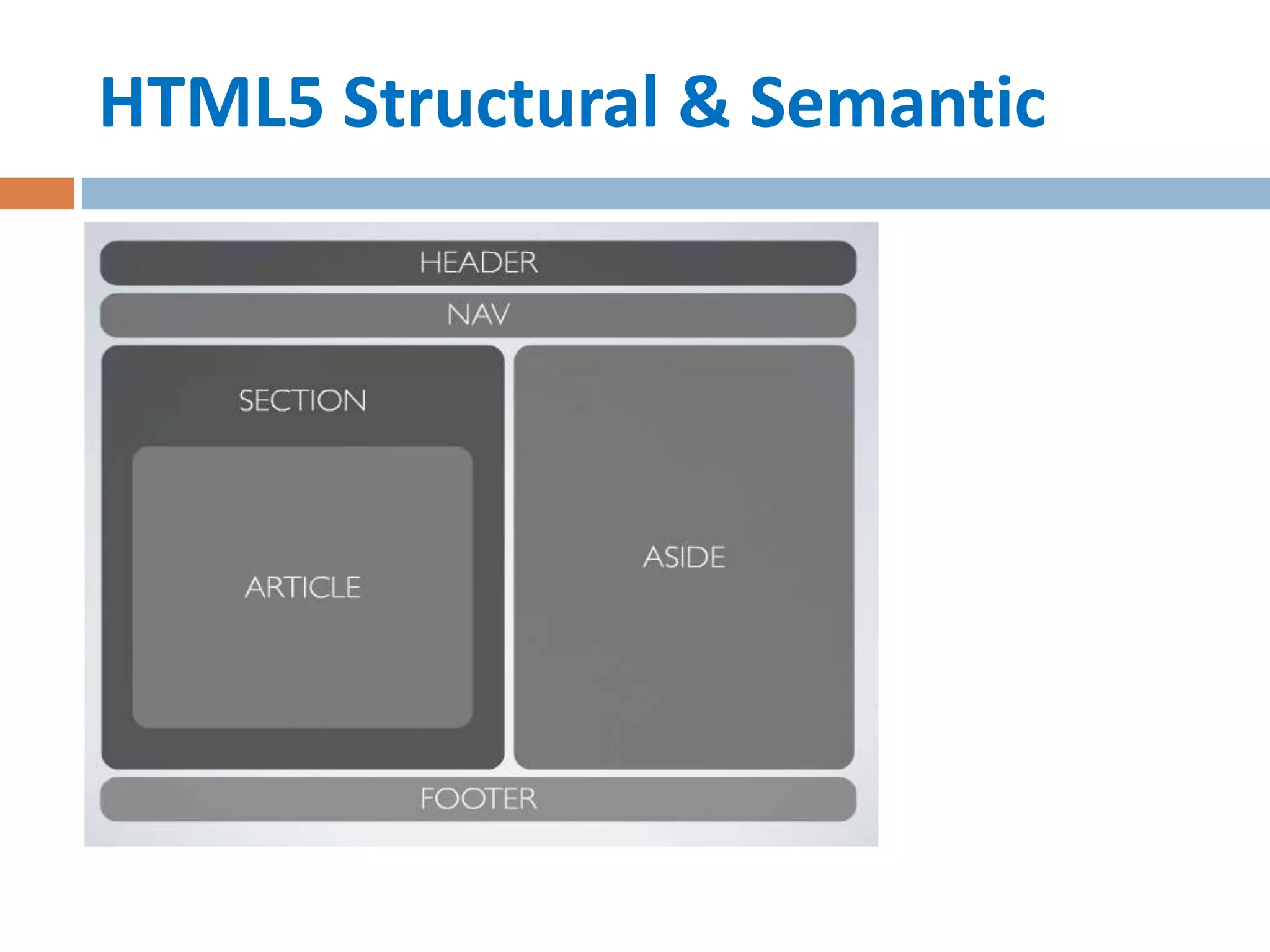 HTML5 Structural & Semantic

HEADER

NAV

SECTION

ARTICLE

ASIDE

FOOTER